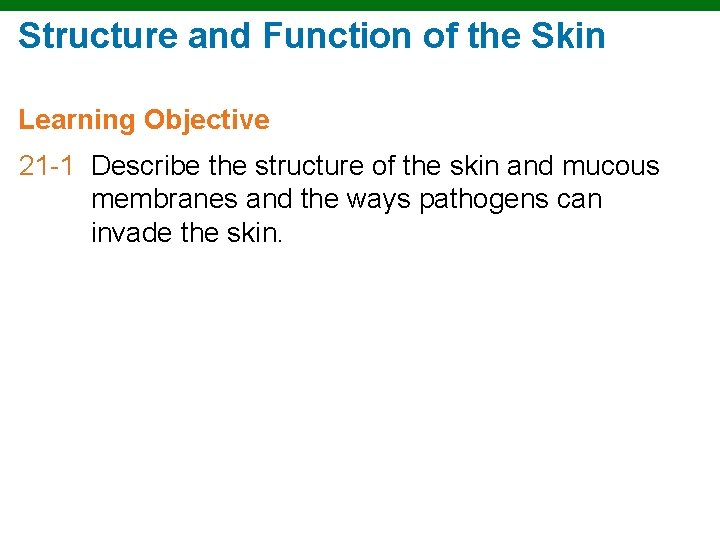 Structure and Function of the Skin

Learning Objective

21-1 Describe the structure of the skin and mucous membranes and the ways pathogens can invade the skin.